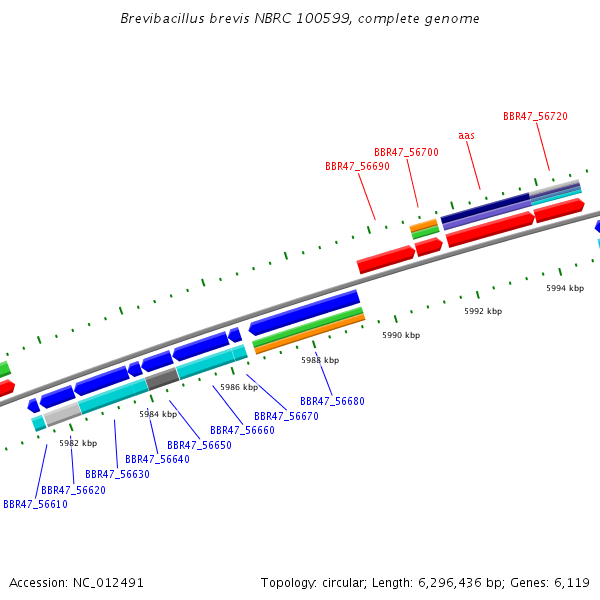 Brevibacillus brevis NBRC 100599, complete genome

BBR47_56720
aas
BBR47_56700
BBR47_56690

5994 kbp
5992 kbp
5990 kbp
5988 kbp
5986 kbp
5984 kbp
5982 kbp

BBR47_56680
BBR47_56670
BBR47_56660
BBR47_56650
BBR47_56640
BBR47_56630
BBR47_56620
BBR47_56610

Accession: NC_012491
Topology: circular; Length: 6,296,436 bp; Genes: 6,119